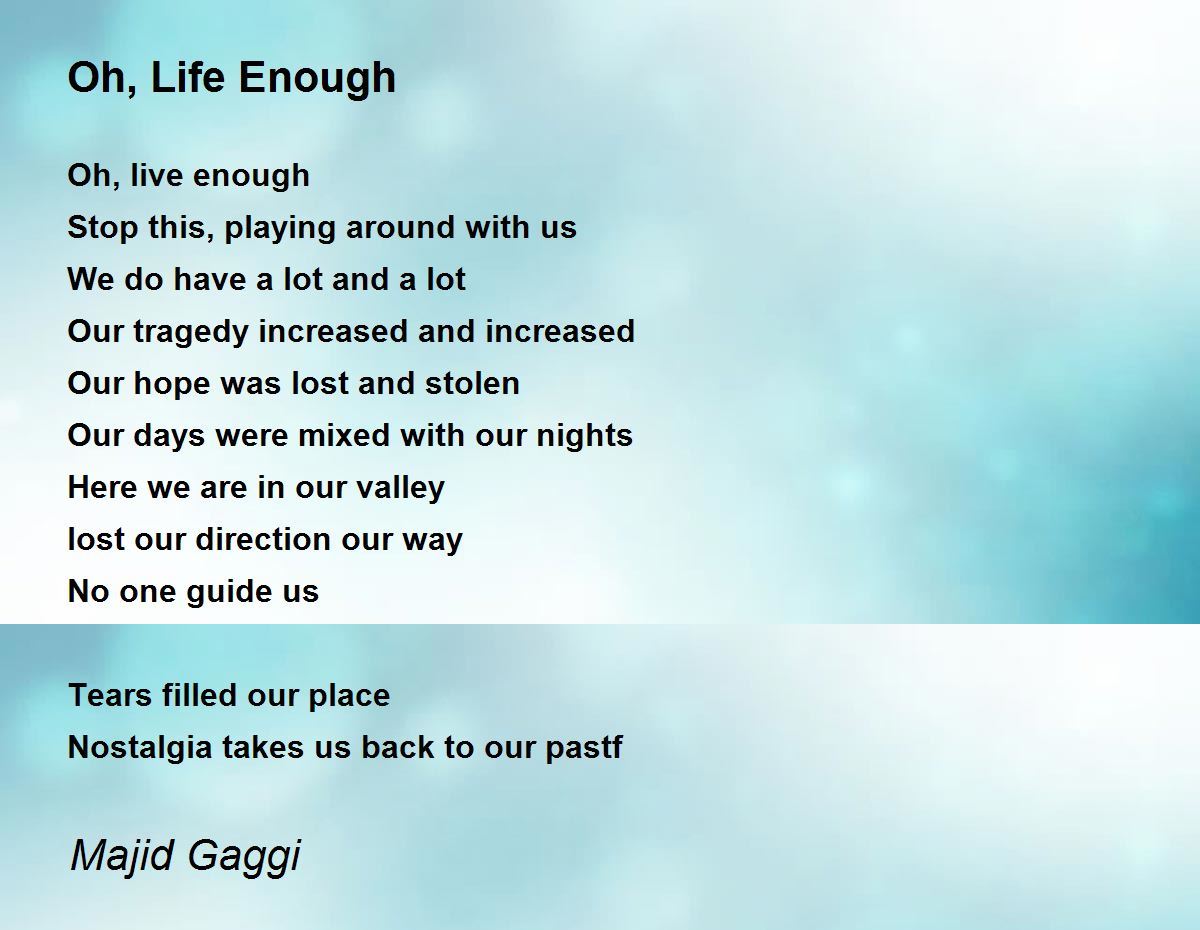 Oh, Life Enough

Oh, live enough
Stop this, playing around with us
We do have a lot and a lot
Our tragedy increased and increased
Our hope was lost and stolen
Our days were mixed with our nights
Here we are in our valley
lost our direction our way
No one guide us

Tears filled our place
Nostalgia takes us back to our pastf

Majid Gaggi